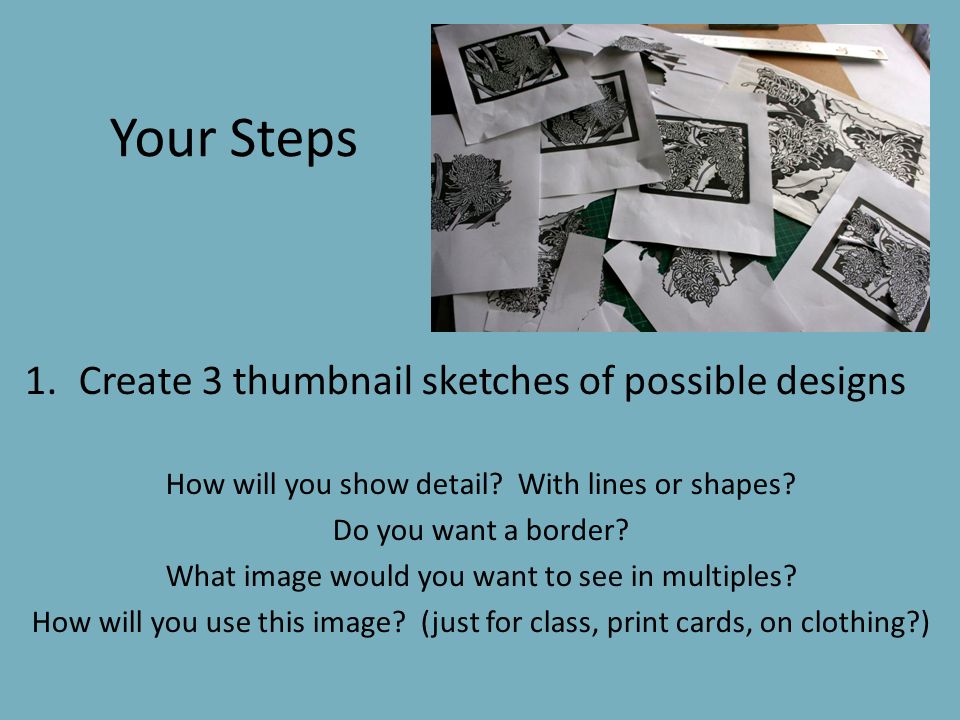 Your Steps

1. Create 3 thumbnail sketches of possible designs

How will you show detail? With lines or shapes?
Do you want a border?
What image would you want to see in multiples?
How will you use this image? (just for class, print cards, on clothing?)